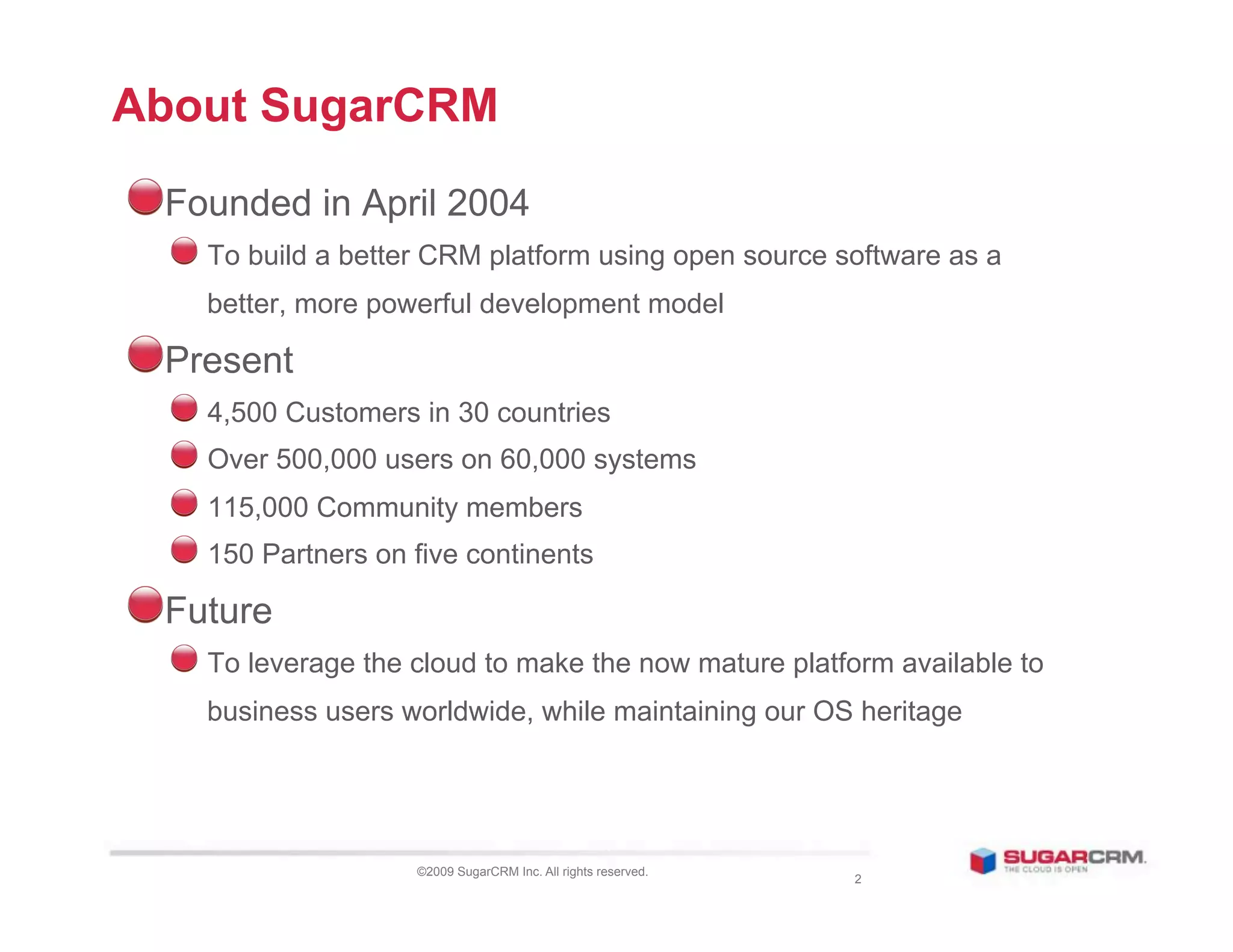 About SugarCRM

Founded in April 2004

To build a better CRM platform using open source software as a better, more powerful development model

Present

4,500 Customers in 30 countries

Over 500,000 users on 60,000 systems

115,000 Community members

150 Partners on five continents

Future

To leverage the cloud to make the now mature platform available to business users worldwide, while maintaining our OS heritage

©2009 SugarCRM Inc. All rights reserved.

2

SUGARCRM.
THE CLOUD IS OPEN